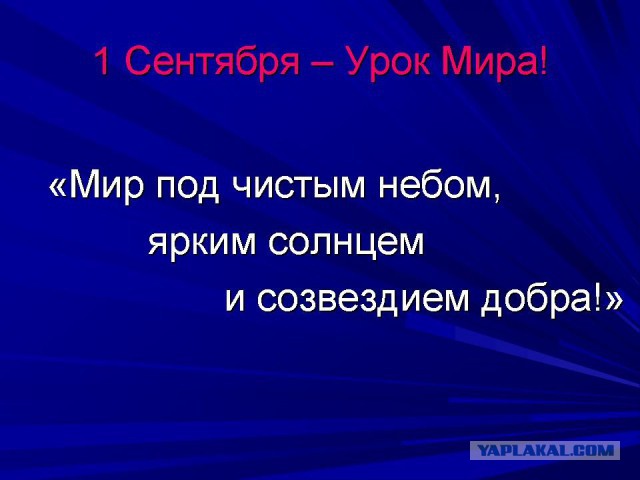 1 Сентября – Урок Мира!

«Мир под чистым небом,
ярким солнцем
и созвездием добра!»

YAPLAKAL.COM